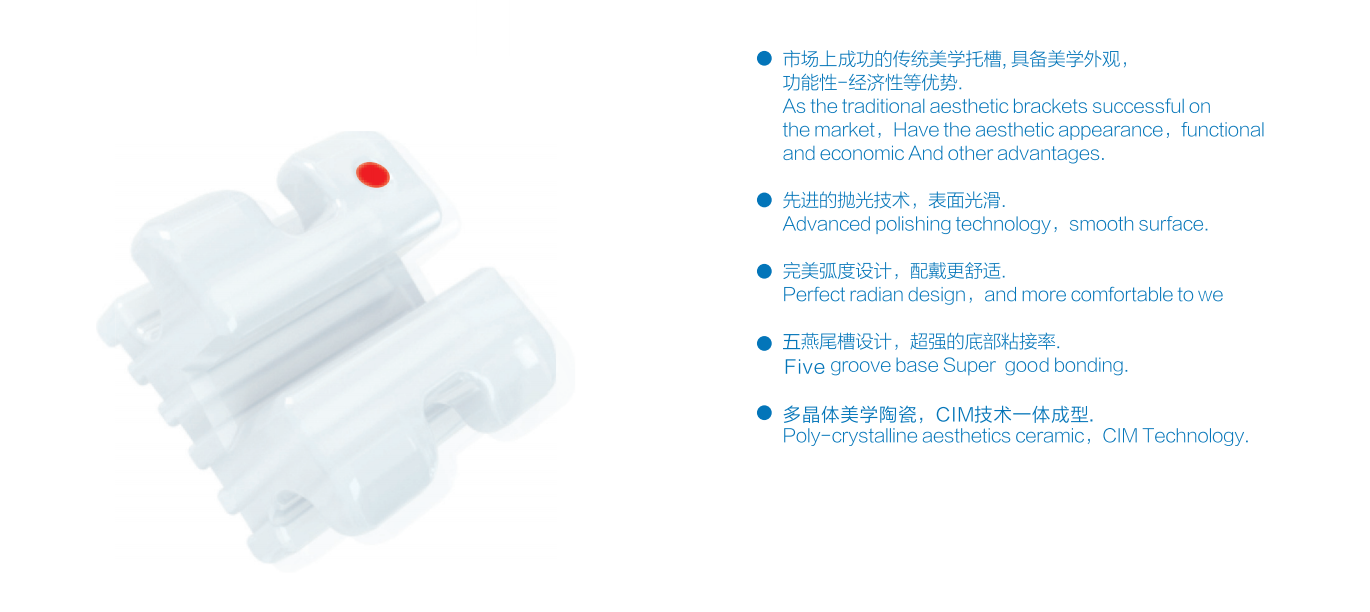 ● 市场上成功的传统美学托槽, 具备美学外观，功能性-经济性等优势.
As the traditional aesthetic brackets successful on the market，Have the aesthetic appearance，functional and economic And other advantages.

● 先进的抛光技术，表面光滑.
Advanced polishing technology，smooth surface.

● 完美弧度设计，配戴更舒适.
Perfect radian design，and more comfortable to we

● 五燕尾槽设计，超强的底部粘接率.
Five groove base Super good bonding.

● 多晶体美学陶瓷，CIM技术一体成型.
Poly-crystalline aesthetics ceramic，CIM Technology.